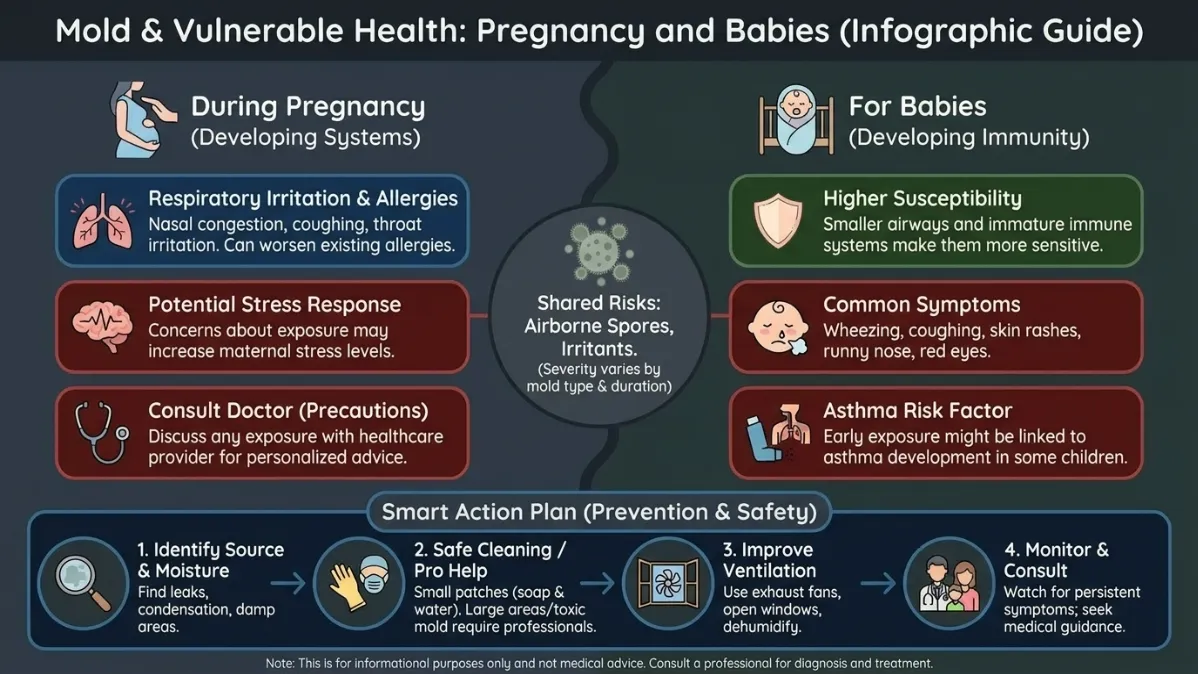 Mold & Vulnerable Health: Pregnancy and Babies (Infographic Guide)

During Pregnancy
(Developing Systems)

Respiratory Irritation & Allergies
Nasal congestion, coughing, throat irritation. Can worsen existing allergies.

Potential Stress Response
Concerns about exposure may increase maternal stress levels.

Consult Doctor (Precautions)
Discuss any exposure with healthcare provider for personalized advice.

Shared Risks: Airborne Spores, Irritants.
(Severity varies by mold type & duration)

For Babies
(Developing Immunity)

Higher Susceptibility
Smaller airways and immature immune systems make them more sensitive.

Common Symptoms
Wheezing, coughing, skin rashes, runny nose, red eyes.

Asthma Risk Factor
Early exposure might be linked to asthma development in some children.

Smart Action Plan (Prevention & Safety)

1. Identify Source & Moisture
Find leaks, condensation, damp areas.

2. Safe Cleaning / Pro Help
Small patches (soap & water). Large areas/toxic mold require professionals.

3. Improve Ventilation
Use exhaust fans, open windows, dehumidify.

4. Monitor & Consult
Watch for persistent symptoms; seek medical guidance.

Note: This is for informational purposes only and not medical advice. Consult a professional for diagnosis and treatment.